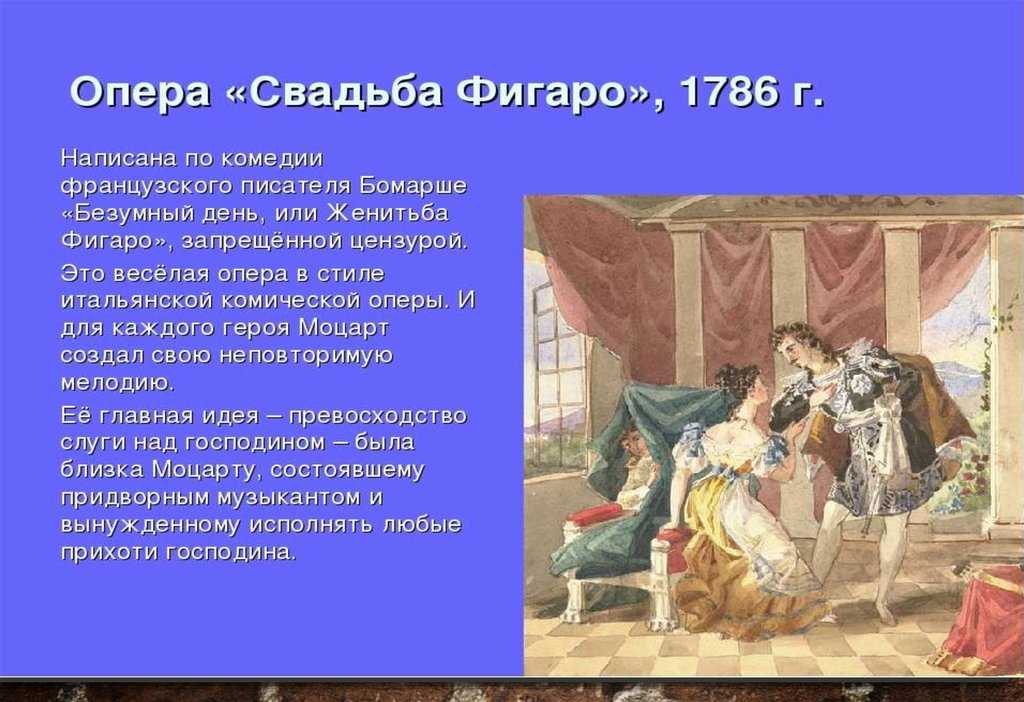 Опера «Свадьба Фигаро», 1786 г.

Написана по комедии французского писателя Бомарше «Безумный день, или Женитьба Фигаро», запрещённой цензурой.

Это весёлая опера в стиле итальянской комической оперы. И для каждого героя Моцарт создал свою неповторимую мелодию.

Её главная идея – превосходство слуги над господином – была близка Моцарту, состоявшему придворным музыкантом и вынужденному исполнять любые прихоти господина.